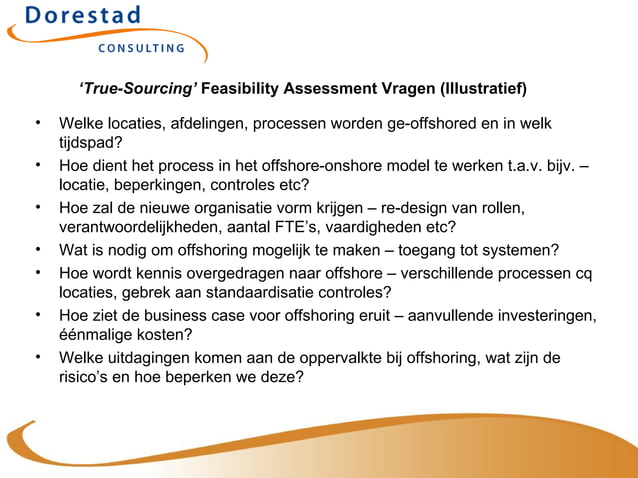 Dorestad
CONSULTING

'True-Sourcing' Feasibility Assessment Vragen (Illustratief)

• Welke locaties, afdelingen, processen worden ge-offshored en in welk tijdspad?
• Hoe dient het process in het offshore-onshore model te werken t.a.v. bijv. – locatie, beperkingen, controles etc?
• Hoe zal de nieuwe organisatie vorm krijgen – re-design van rollen, verantwoordelijkheden, aantal FTE's, vaardigheden etc?
• Wat is nodig om offshoring mogelijk te maken – toegang tot systemen?
• Hoe wordt kennis overgedragen naar offshore – verschillende processen cq locaties, gebrek aan standaardisatie controles?
• Hoe ziet de business case voor offshoring eruit – aanvullende investeringen, éénmalige kosten?
• Welke uitdagingen komen aan de oppervalkte bij offshoring, wat zijn de risico's en hoe beperken we deze?